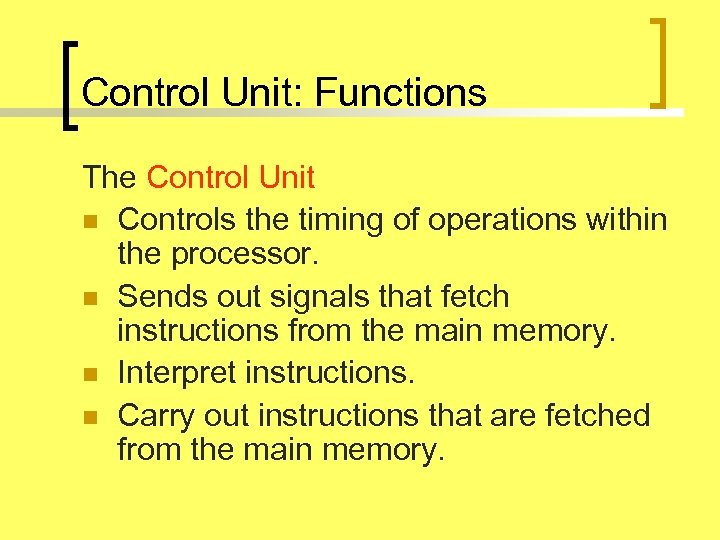 Control Unit: Functions

The Control Unit

- Controls the timing of operations within the processor.
- Sends out signals that fetch instructions from the main memory.
- Interpret instructions.
- Carry out instructions that are fetched from the main memory.